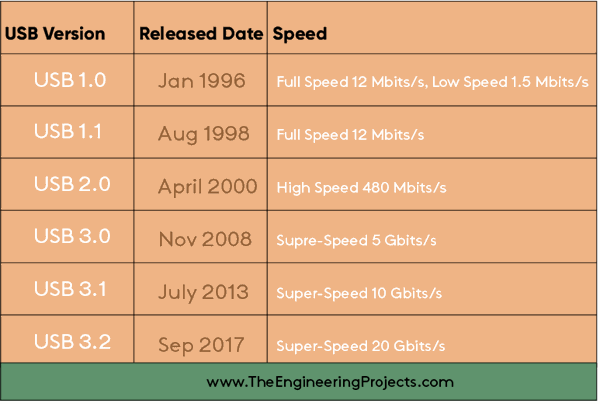 | USB Version | Released Date | Speed |
|---|---|---|
| USB 1.0 | Jan 1996 | Full Speed 12 Mbits/s, Low Speed 1.5 Mbits/s |
| USB 1.1 | Aug 1998 | Full Speed 12 Mbits/s |
| USB 2.0 | April 2000 | High Speed 480 Mbits/s |
| USB 3.0 | Nov 2008 | Supre-Speed 5 Gbits/s |
| USB 3.1 | July 2013 | Super-Speed 10 Gbits/s |
| USB 3.2 | Sep 2017 | Super-Speed 20 Gbits/s |

www.TheEngineeringProjects.com